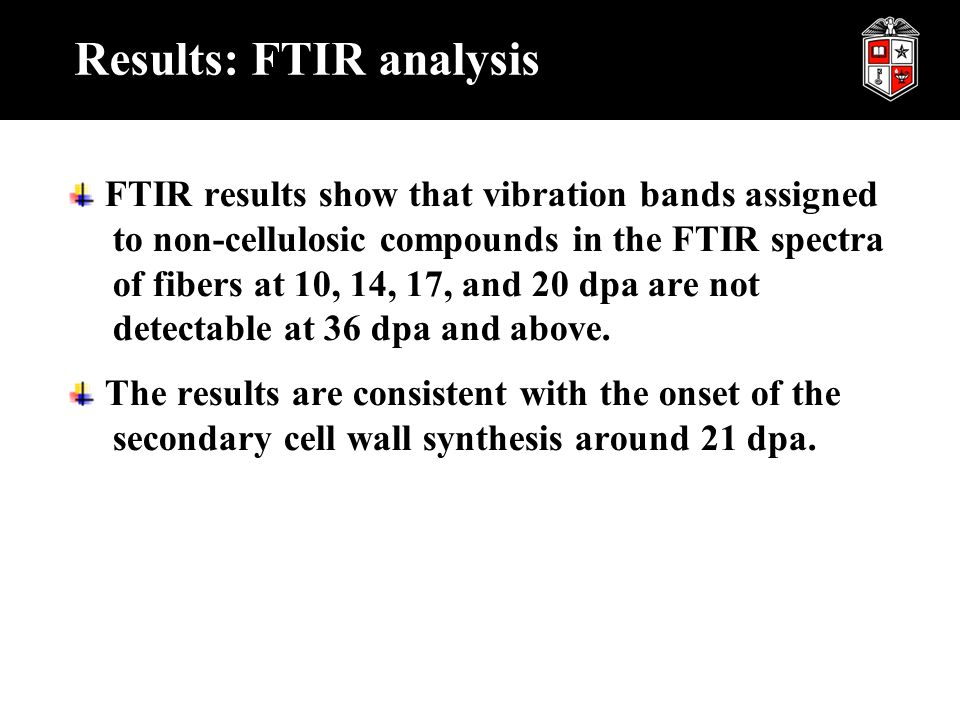 Results: FTIR analysis

FTIR results show that vibration bands assigned to non-cellulosic compounds in the FTIR spectra of fibers at 10, 14, 17, and 20 dpa are not detectable at 36 dpa and above.

The results are consistent with the onset of the secondary cell wall synthesis around 21 dpa.